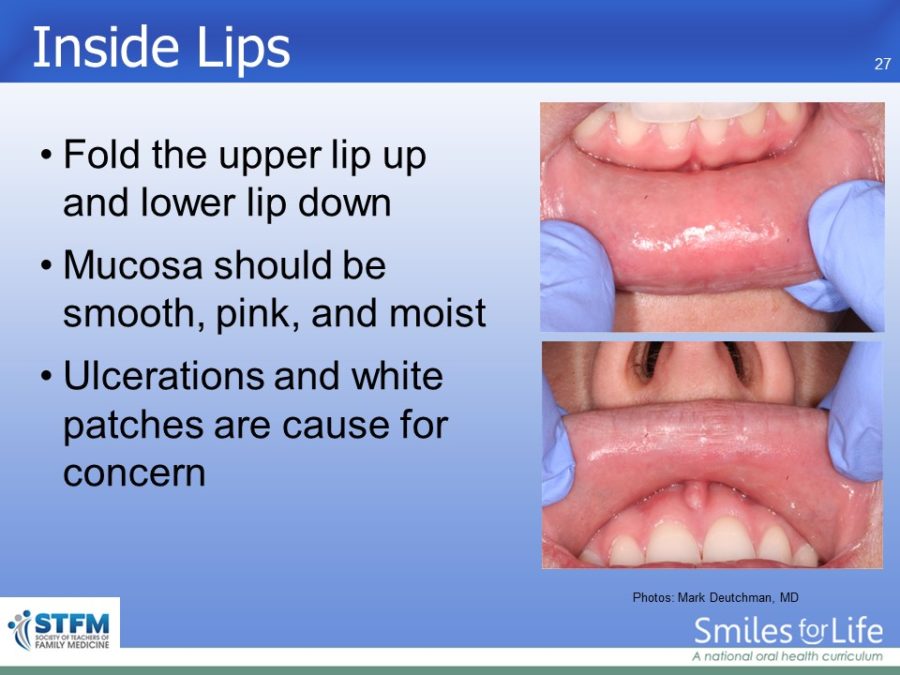 Inside Lips

27

• Fold the upper lip up and lower lip down

• Mucosa should be smooth, pink, and moist

• Ulcerations and white patches are cause for concern

Photos: Mark Deutchman, MD

STFM
SOCIETY OF TEACHERS OF FAMILY MEDICINE

Smiles for Life
A national oral health curriculum